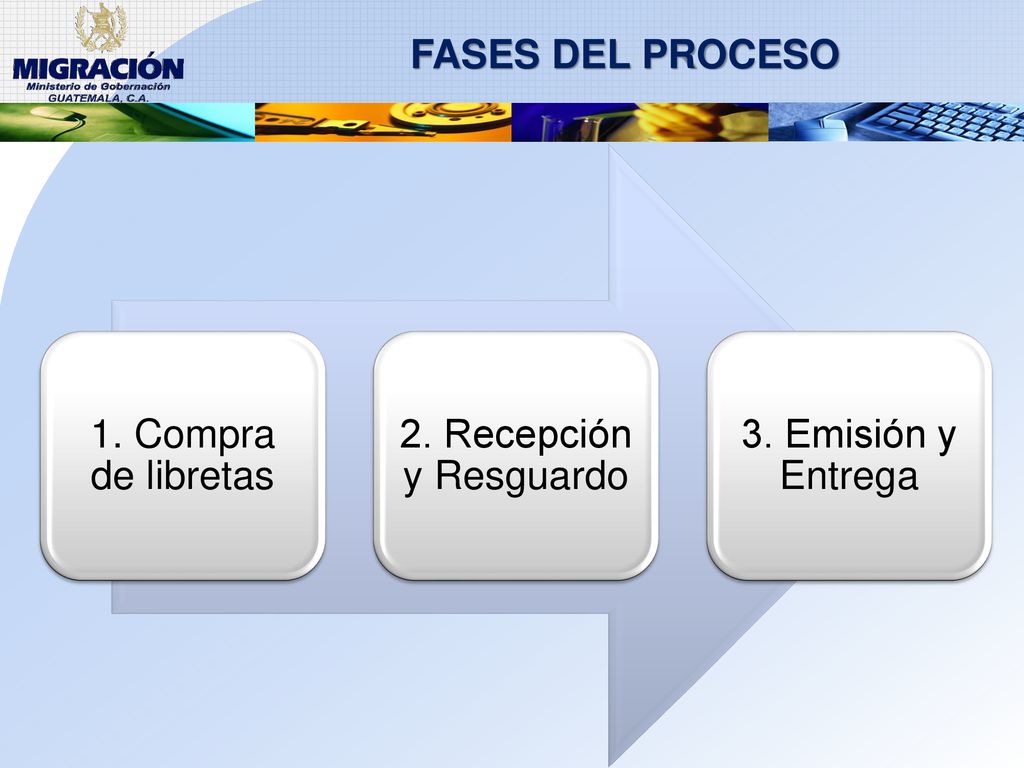 MIGRACIÓN
Ministerio de Gobernación
GUATEMALA, C.A.

FASES DEL PROCESO

1. Compra de libretas

2. Recepción y Resguardo

3. Emisión y Entrega